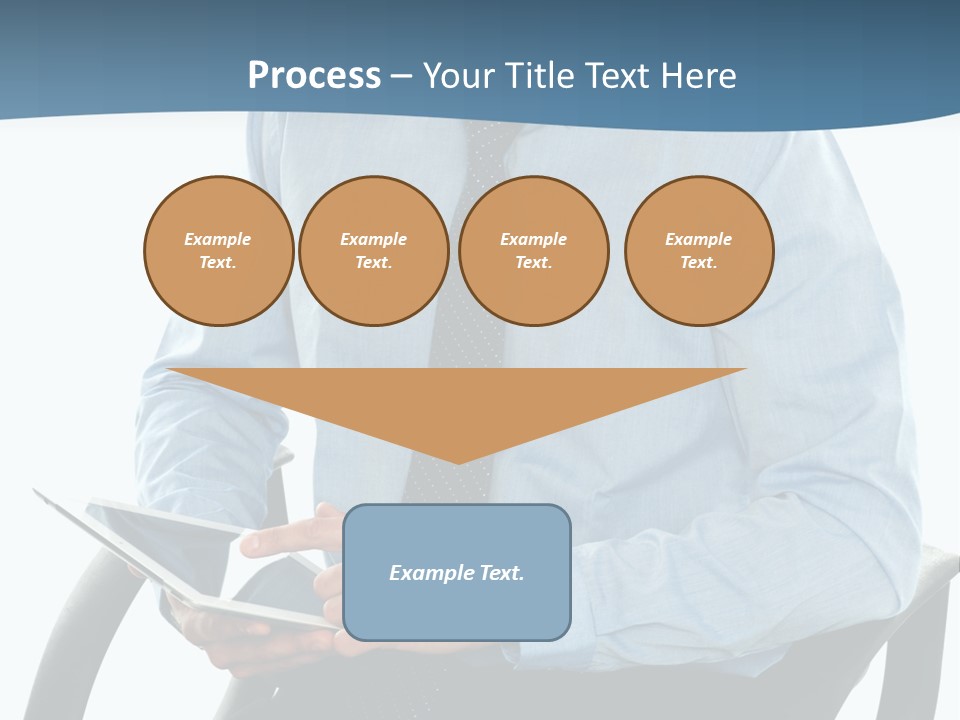 Process – Your Title Text Here

Example Text.

Example Text.

Example Text.

Example Text.

Example Text.